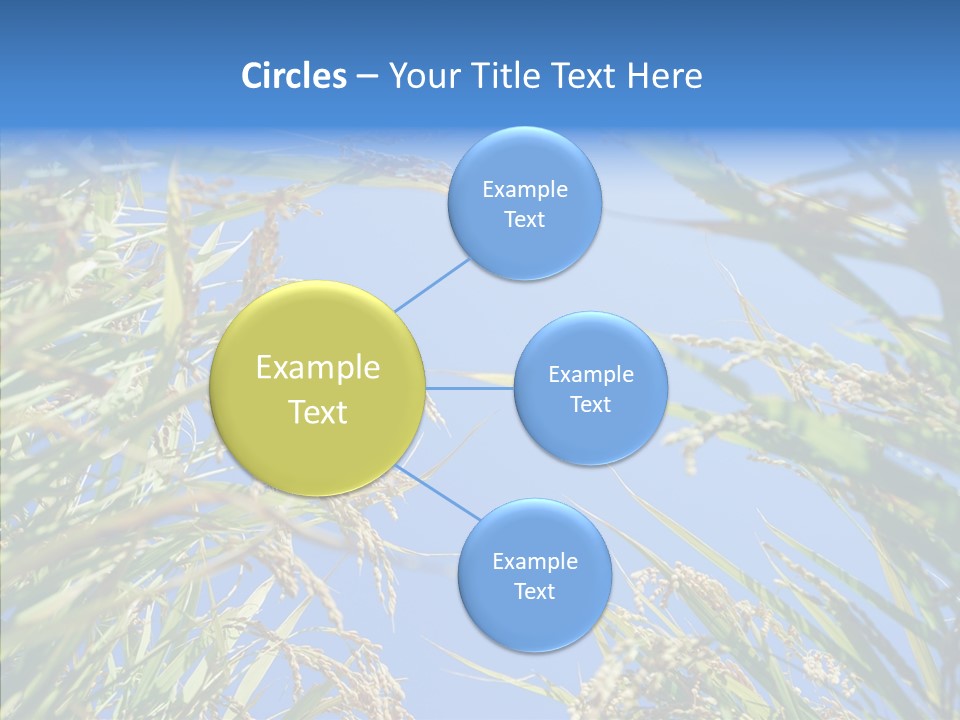 Circles – Your Title Text Here

Example Text

Example Text

Example Text

Example Text